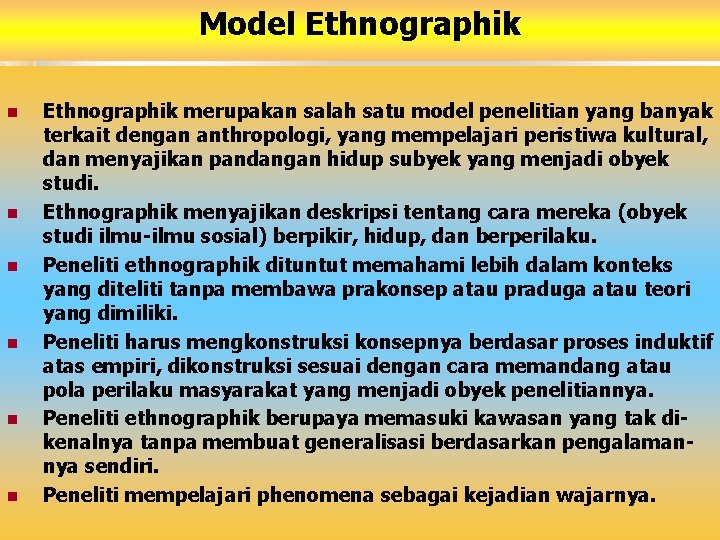 Model Ethnographik

- Ethnographik merupakan salah satu model penelitian yang banyak terkait dengan anthropologi, yang mempelajari peristiwa kultural, dan menyajikan pandangan hidup subyek yang menjadi obyek studi.
- Ethnographik menyajikan deskripsi tentang cara mereka (obyek studi ilmu-ilmu sosial) berpikir, hidup, dan berperilaku.
- Peneliti ethnographik dituntut memahami lebih dalam konteks yang diteliti tanpa membawa prakonsep atau praduga atau teori yang dimiliki.
- Peneliti harus mengkonstruksi konsepnya berdasar proses induktif atas empiri, dikonstruksi sesuai dengan cara memandang atau pola perilaku masyarakat yang menjadi obyek penelitiannya.
- Peneliti ethnographik berupaya memasuki kawasan yang tak dikenalnya tanpa membuat generalisasi berdasarkan pengalamannya sendiri.
- Peneliti mempelajari phenomena sebagai kejadian wajarnya.